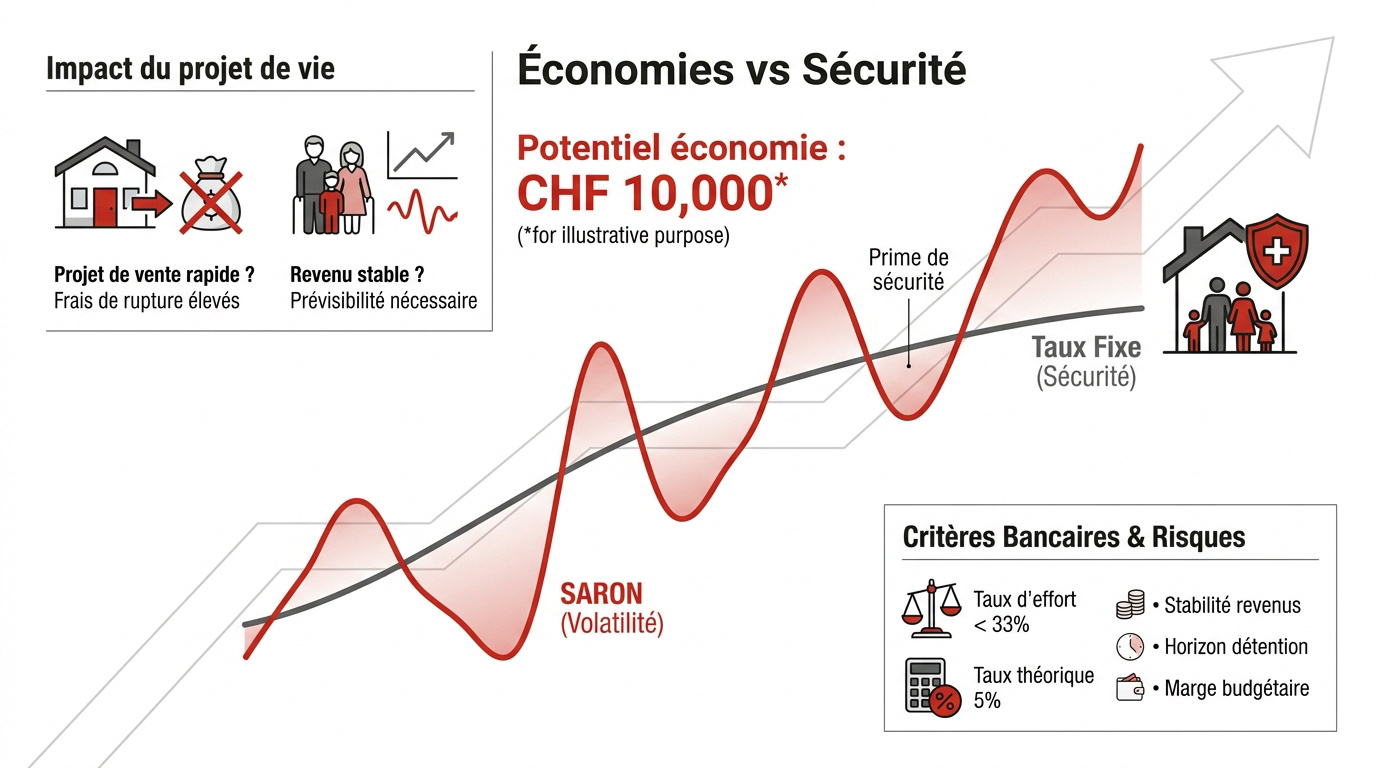 Impact du projet de vie

Projet de vente rapide ?
Frais de rupture élevés

Revenu stable ?
Prévisibilité nécessaire

Économies vs Sécurité

Potentiel économie :
CHF 10,000*
(*for illustrative purpose)

Prime de sécurité

Taux Fixe
(Sécurité)

SARON
(Volatilité)

Critères Bancaires & Risques

Taux d'effort
< 33%

Taux théorique
5%

• Stabilité revenus
• Horizon détention
• Marge budgétaire